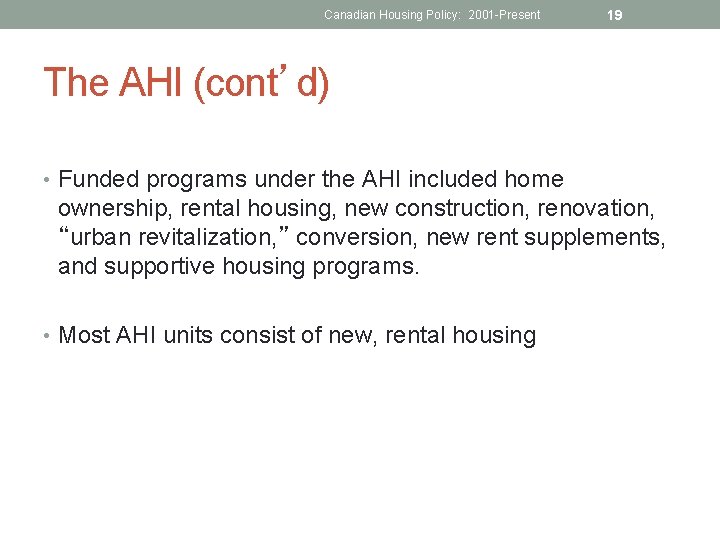 Canadian Housing Policy: 2001-Present 19

The AHI (cont’d)

• Funded programs under the AHI included home ownership, rental housing, new construction, renovation, “urban revitalization,” conversion, new rent supplements, and supportive housing programs.

• Most AHI units consist of new, rental housing